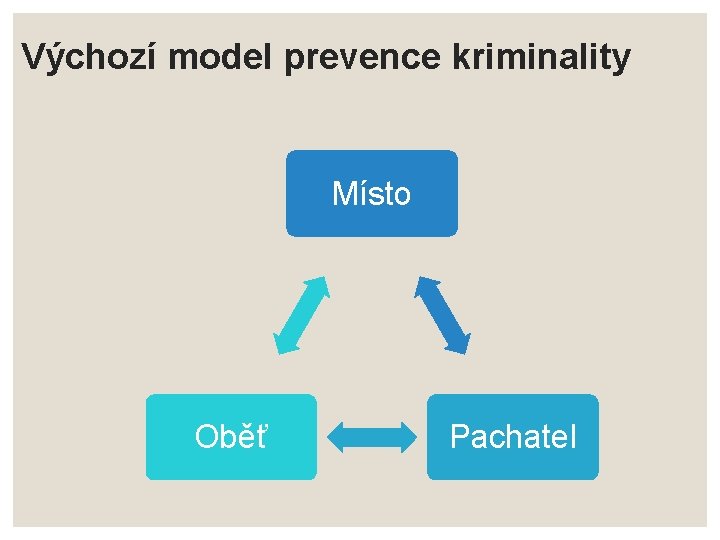 Výchozí model prevence kriminality

Místo

Oběť

Pachatel